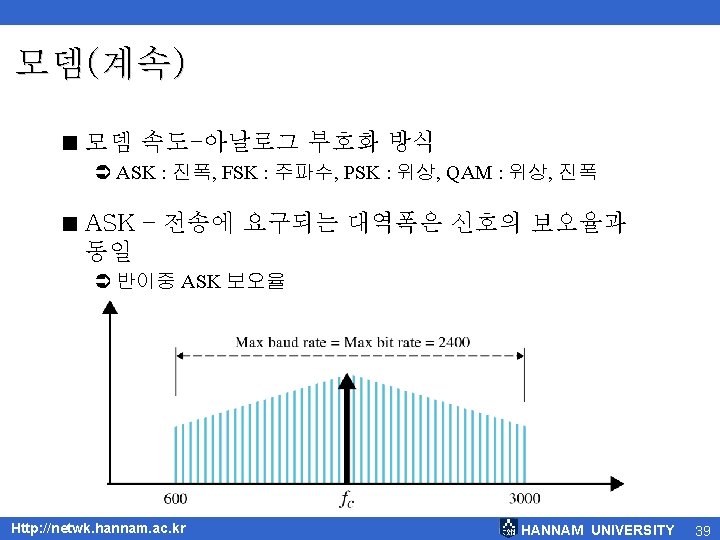 모뎀(계속)

■ 모뎀 속도-아날로그 부호화 방식

➲ ASK : 진폭, FSK : 주파수, PSK : 위상, QAM : 위상, 진폭

■ ASK – 전송에 요구되는 대역폭은 신호의 보오율과 동일

➲ 반이중 ASK 보오율

Max baud rate = Max bit rate = 2400

600

$f_c$

3000

Http://netwk.hannam.ac.kr

HANNAM UNIVERSITY 39